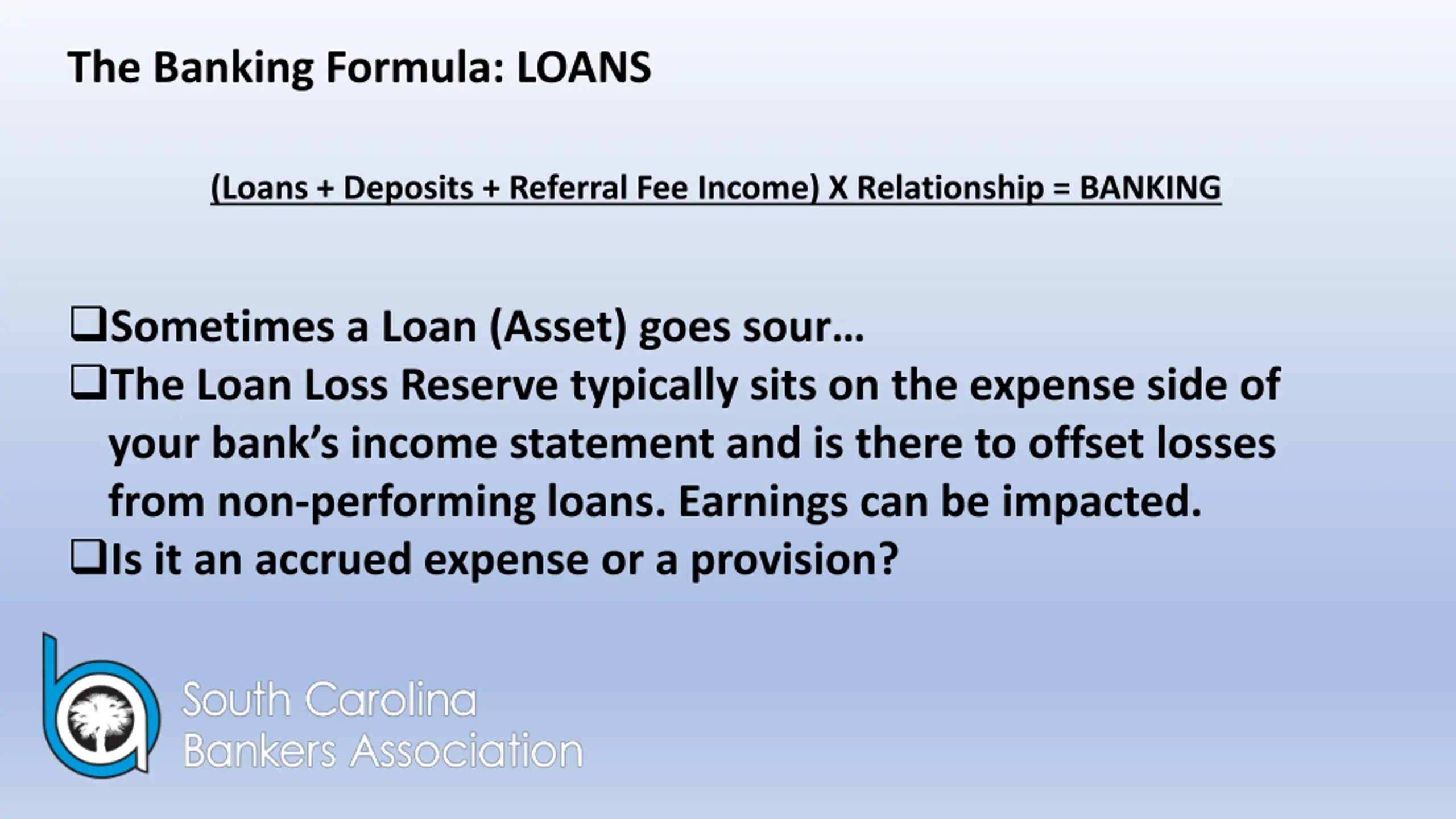 The Banking Formula: LOANS

(Loans + Deposits + Referral Fee Income) X Relationship = BANKING

❑Sometimes a Loan (Asset) goes sour…
❑The Loan Loss Reserve typically sits on the expense side of your bank's income statement and is there to offset losses from non-performing loans. Earnings can be impacted.
❑Is it an accrued expense or a provision?

South Carolina Bankers Association